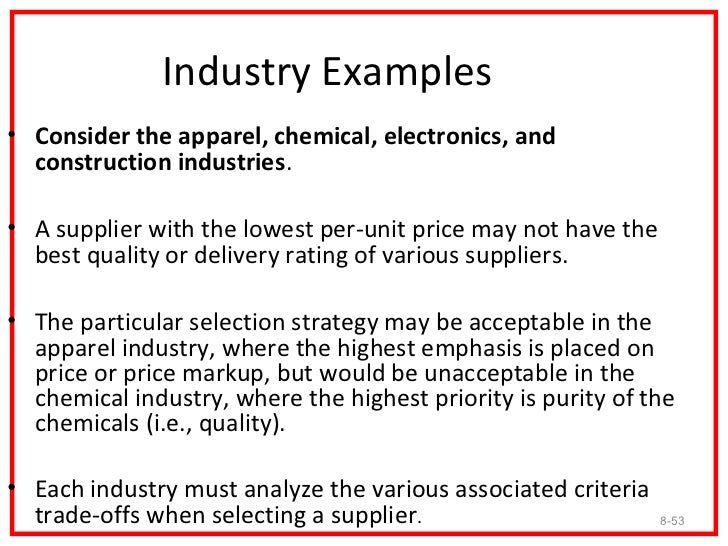 Industry Examples

• Consider the apparel, chemical, electronics, and construction industries.

• A supplier with the lowest per-unit price may not have the best quality or delivery rating of various suppliers.

• The particular selection strategy may be acceptable in the apparel industry, where the highest emphasis is placed on price or price markup, but would be unacceptable in the chemical industry, where the highest priority is purity of the chemicals (i.e., quality).

• Each industry must analyze the various associated criteria trade-offs when selecting a supplier.

8-53